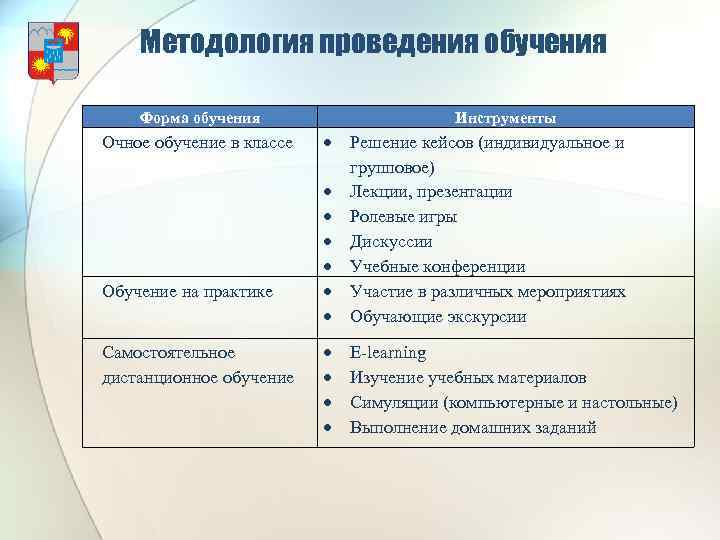 Методология проведения обучения

| Форма обучения | Инструменты |
|---|---|
| Очное обучение в классе | • Решение кейсов (индивидуальное и групповое) • Лекции, презентации • Ролевые игры • Дискуссии • Учебные конференции |
| Обучение на практике | • Участие в различных мероприятиях • Обучающие экскурсии |
| Самостоятельное дистанционное обучение | • E-learning • Изучение учебных материалов • Симуляции (компьютерные и настольные) • Выполнение домашних заданий |